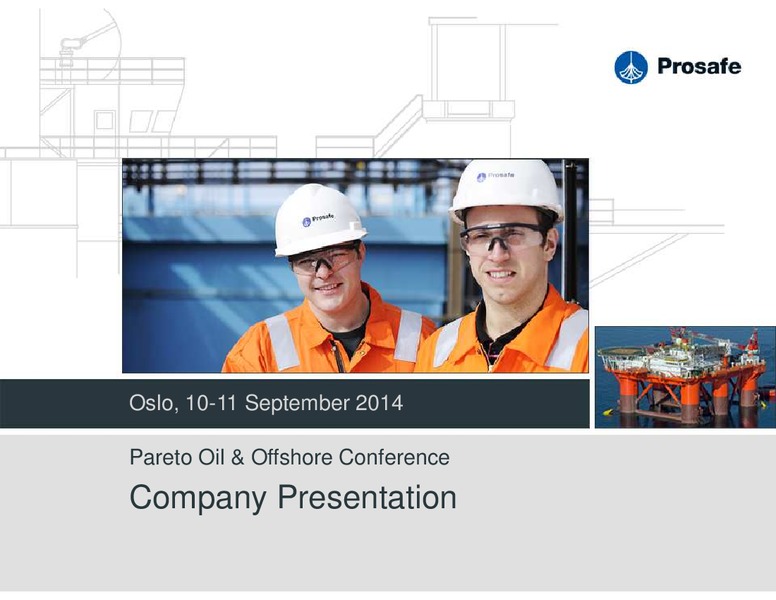 Prosafe

Prosafe

Prosafe

Oslo, 10-11 September 2014

Pareto Oil & Offshore Conference

Company Presentation